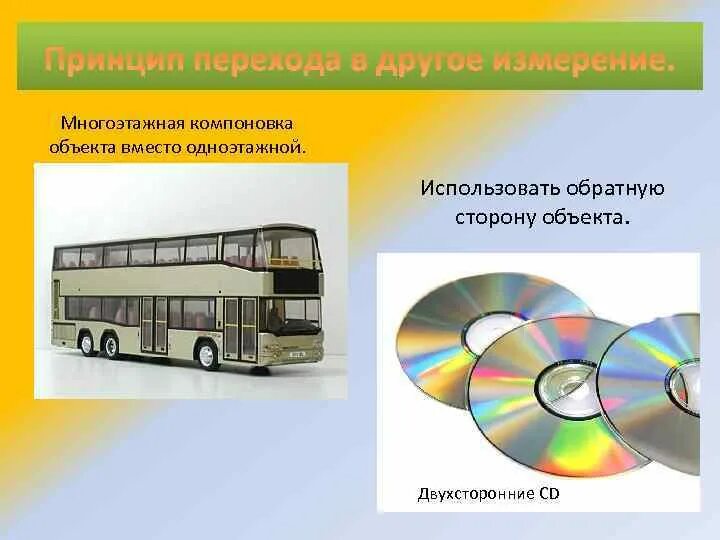 Принцип перехода в другое измерение.

Многоэтажная компоновка объекта вместо одноэтажной.

Использовать обратную сторону объекта.

Двухсторонние CD